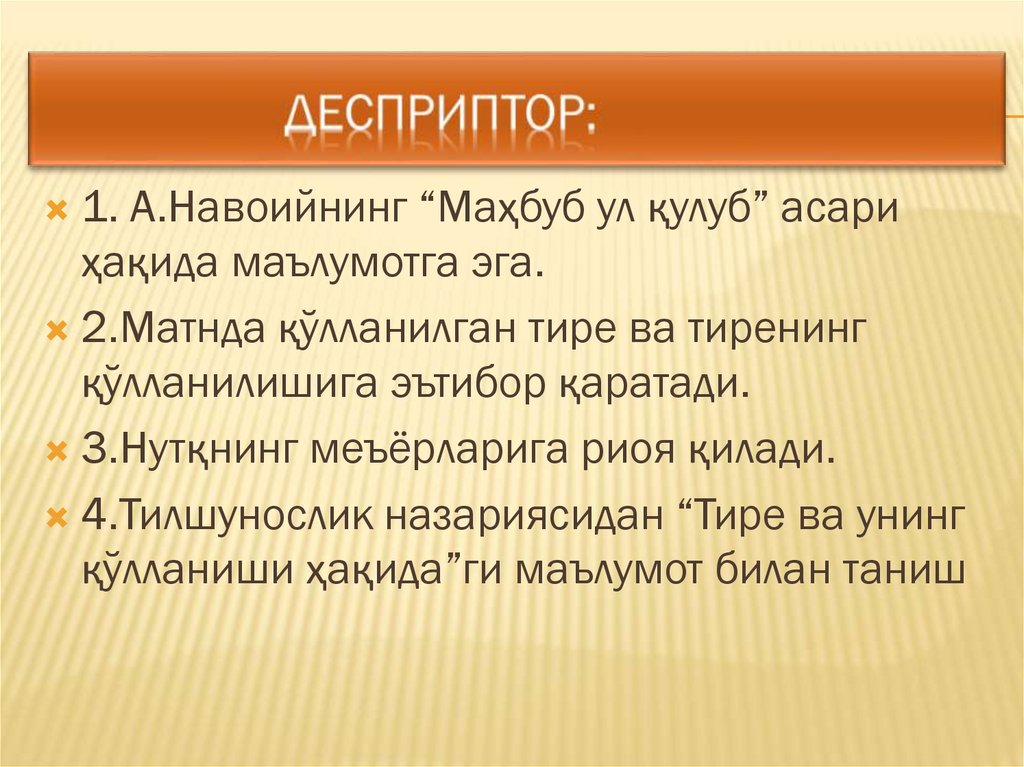 ДЕСПРИПТОР:

1. А.Навоийнинг “Маҳбуб ул қулуб” асари ҳақида маълумотга эга.

2.Матнда қўлланилган тире ва тиренинг қўлланилишига эътибор қаратади.

3.Нутқнинг меъёрларига риоя қилади.

4.Тилшунослик назариясидан “Тире ва унинг қўлланиши ҳақида”ги маълумот билан таниш